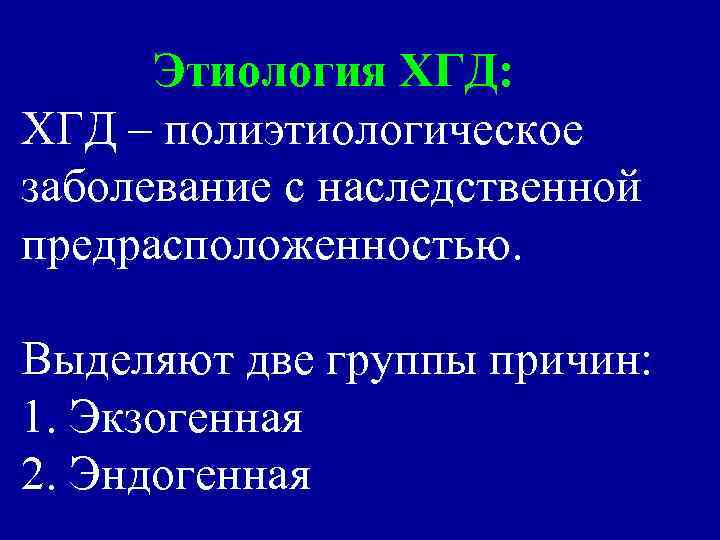 Этиология ХГД:

ХГД – полиэтиологическое заболевание с наследственной предрасположенностью.

Выделяют две группы причин:
1. Экзогенная
2. Эндогенная